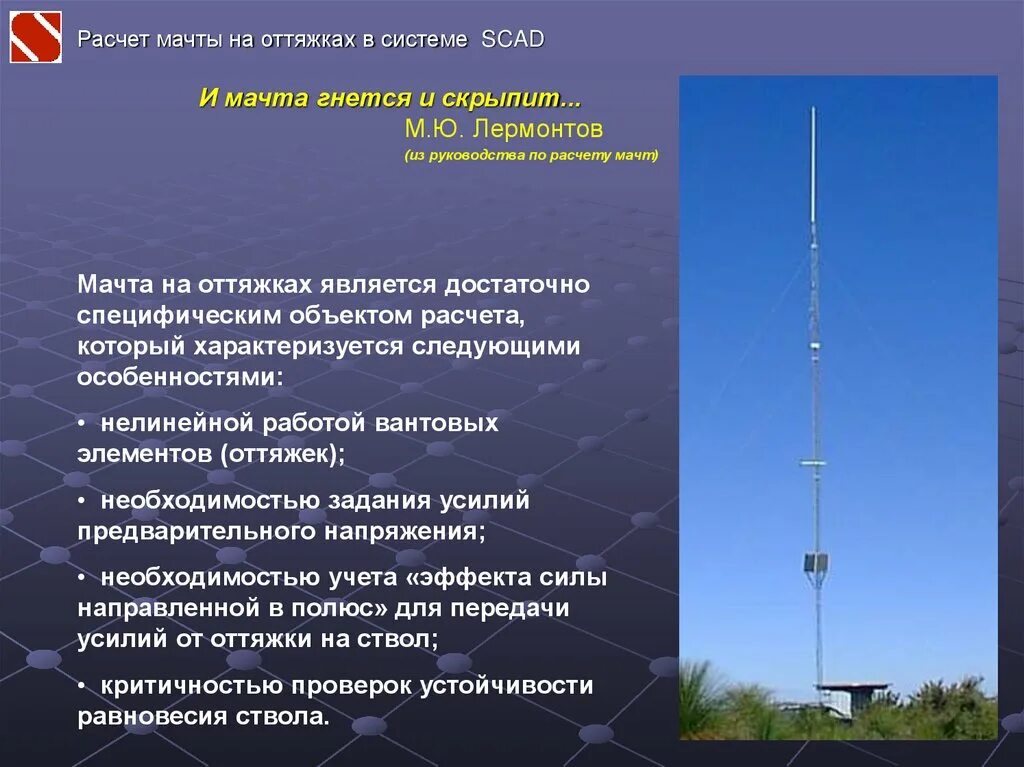 Расчет мачты на оттяжках в системе SCAD

И мачта гнется и скрыпит...
М.Ю. Лермонтов
(из руководства по расчету мачт)

Мачта на оттяжках является достаточно специфическим объектом расчета, который характеризуется следующими особенностями:

• нелинейной работой вантовых элементов (оттяжек);

• необходимостью задания усилий предварительного напряжения;

• необходимостью учета «эффекта силы направленной в полюс» для передачи усилий от оттяжки на ствол;

• критичностью проверок устойчивости равновесия ствола.